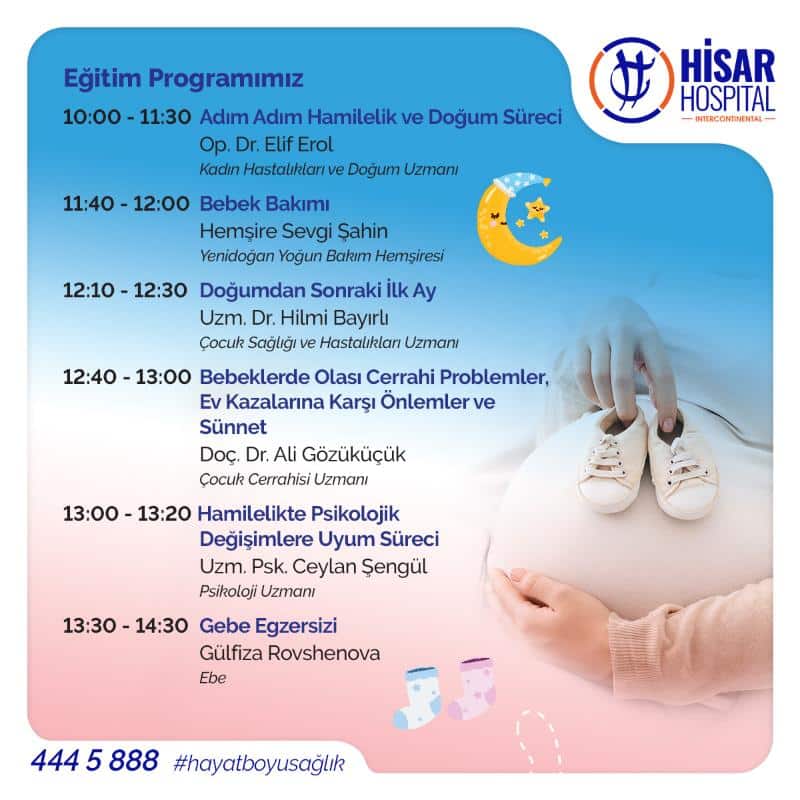 HİSAR HOSPITAL
INTERCONTINENTAL

Eğitim Programımız

10:00 - 11:30 Adım Adım Hamilelik ve Doğum Süreci
Op. Dr. Elif Erol
Kadın Hastalıkları ve Doğum Uzmanı

11:40 - 12:00 Bebek Bakımı
Hemşire Sevgi Şahin
Yenidoğan Yoğun Bakım Hemşiresi

12:10 - 12:30 Doğumdan Sonraki İlk Ay
Uzm. Dr. Hilmi Bayırlı
Çocuk Sağlığı ve Hastalıkları Uzmanı

12:40 - 13:00 Bebeklerde Olası Cerrahi Problemler, Ev Kazalarına Karşı Önlemler ve Sünnet
Doç. Dr. Ali Gözüküçük
Çocuk Cerrahisi Uzmanı

13:00 - 13:20 Hamilelikte Psikolojik Değişimlere Uyum Süreci
Uzm. Psk. Ceylan Şengül
Psikoloji Uzmanı

13:30 - 14:30 Gebe Egzersizi
Gülfiza Rovshenova
Ebe

444 5 888 #hayatboyusağlık